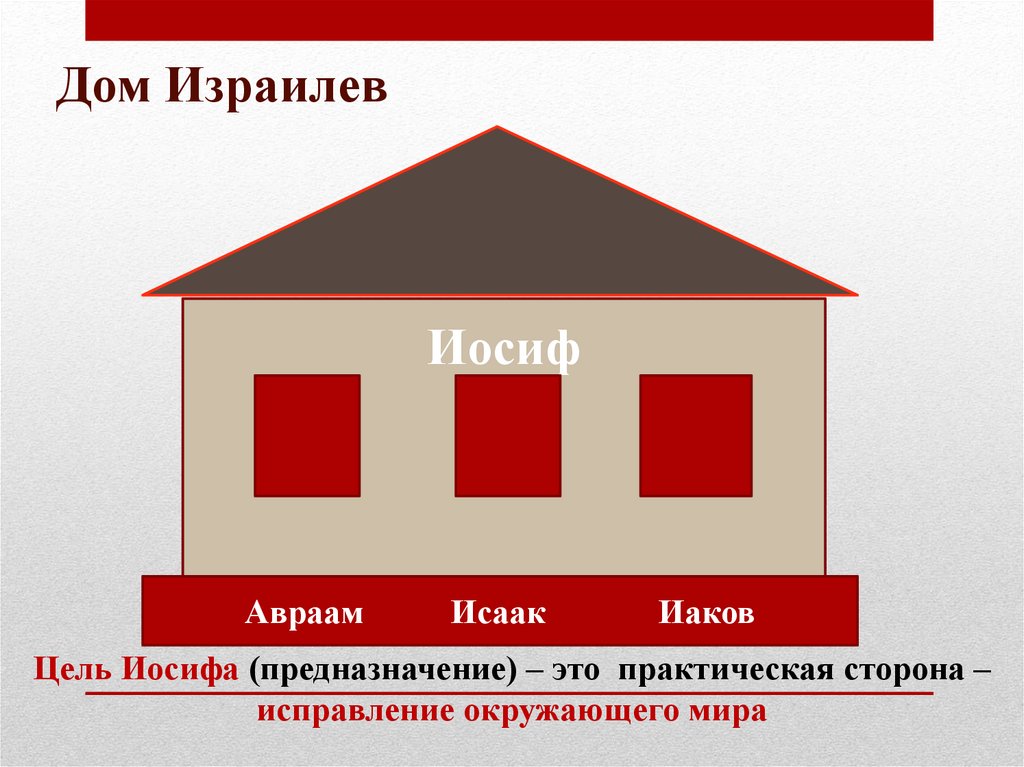 Дом Израилев

Иосиф

Авраам Исаак Иаков

Цель Иосифа (предназначение) – это практическая сторона – исправление окружающего мира